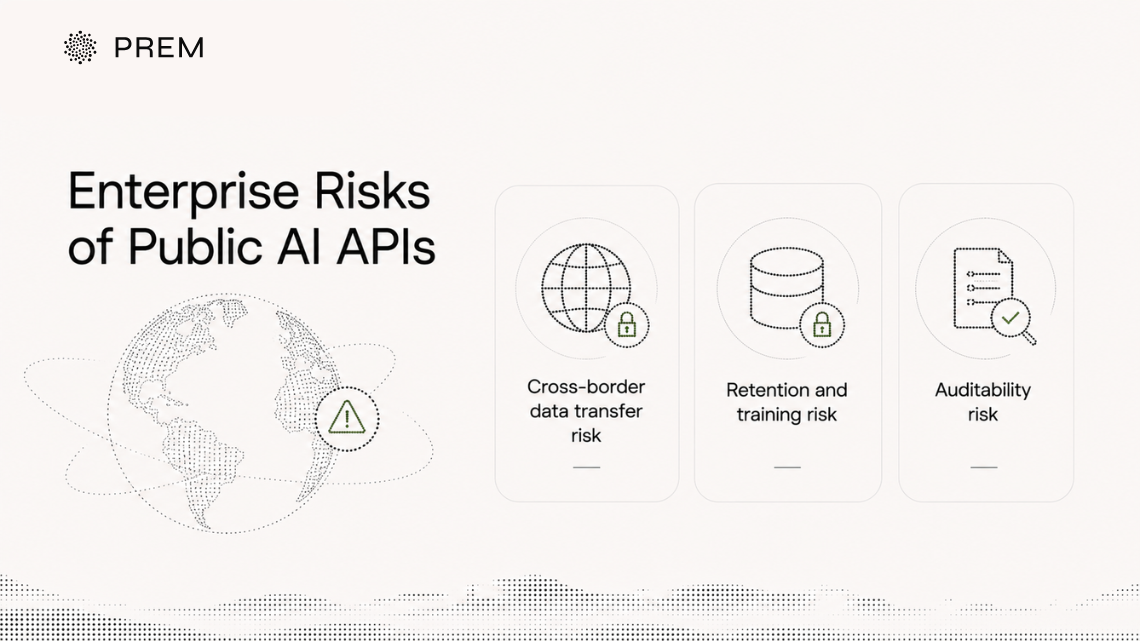 PREM

Enterprise Risks of Public AI APIs

Cross-border data transfer risk

Retention and training risk

Auditability risk